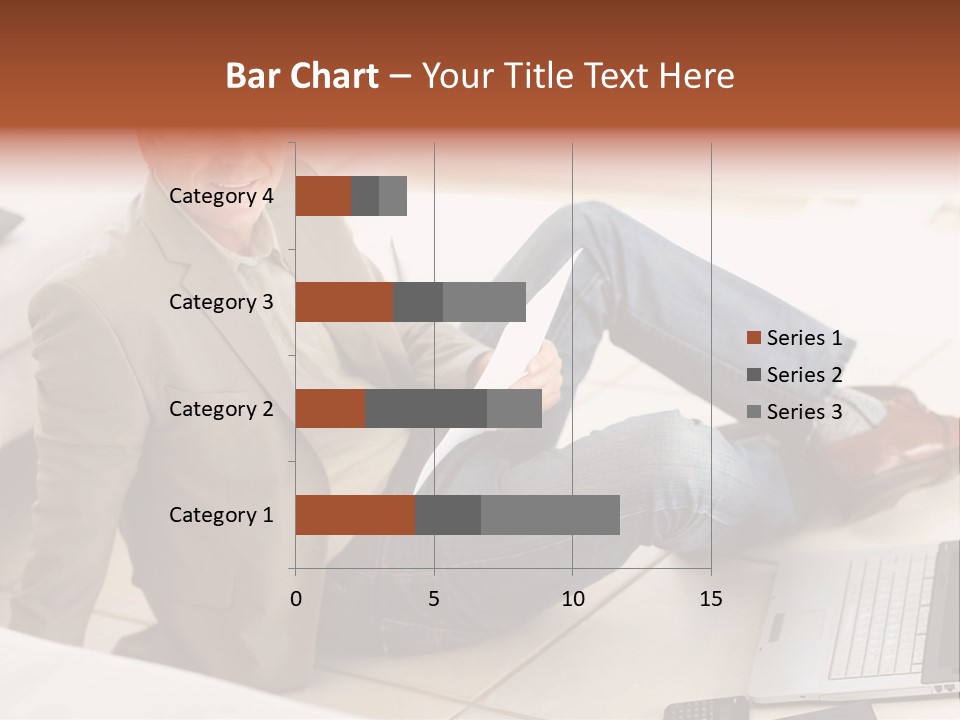 Bar Chart – Your Title Text Here

Category 4
Category 3
Category 2
Category 1

0
5
10
15

Series 1
Series 2
Series 3